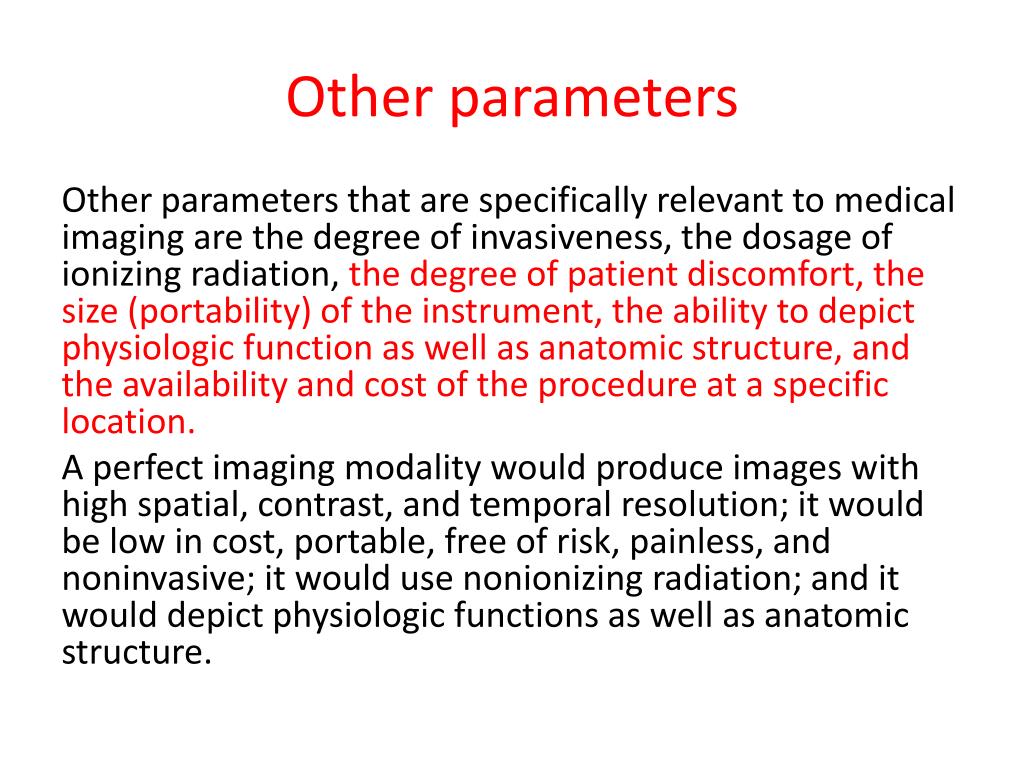 Other parameters

Other parameters that are specifically relevant to medical imaging are the degree of invasiveness, the dosage of ionizing radiation, the degree of patient discomfort, the size (portability) of the instrument, the ability to depict physiologic function as well as anatomic structure, and the availability and cost of the procedure at a specific location.

A perfect imaging modality would produce images with high spatial, contrast, and temporal resolution; it would be low in cost, portable, free of risk, painless, and noninvasive; it would use nonionizing radiation; and it would depict physiologic functions as well as anatomic structure.